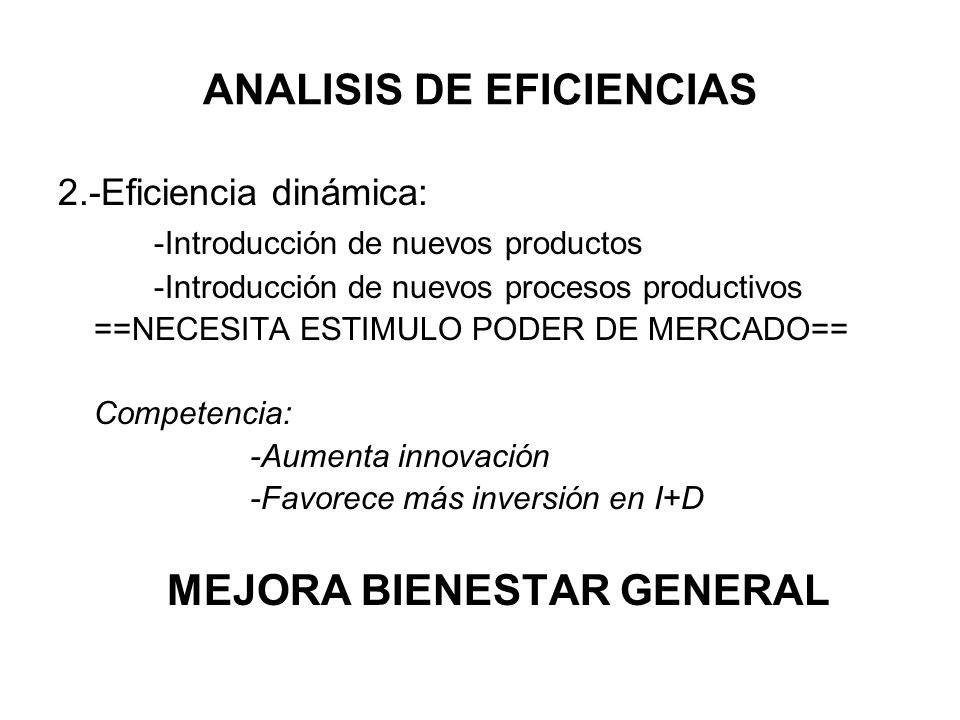 ANALISIS DE EFICIENCIAS

2.-Eficiencia dinámica:

-Introducción de nuevos productos

-Introducción de nuevos procesos productivos

==NECESITA ESTIMULO PODER DE MERCADO==

Competencia:

-Aumenta innovación

-Favorece más inversión en I+D

MEJORA BIENESTAR GENERAL